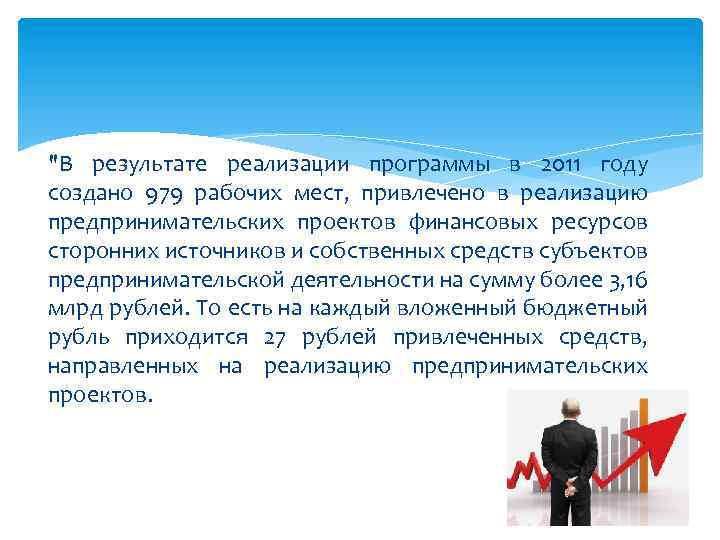 "В результате реализации программы в 2011 году создано 979 рабочих мест, привлечено в реализацию предпринимательских проектов финансовых ресурсов сторонних источников и собственных средств субъектов предпринимательской деятельности на сумму более 3,16 млрд рублей. То есть на каждый вложенный бюджетный рубль приходится 27 рублей привлеченных средств, направленных на реализацию предпринимательских проектов.